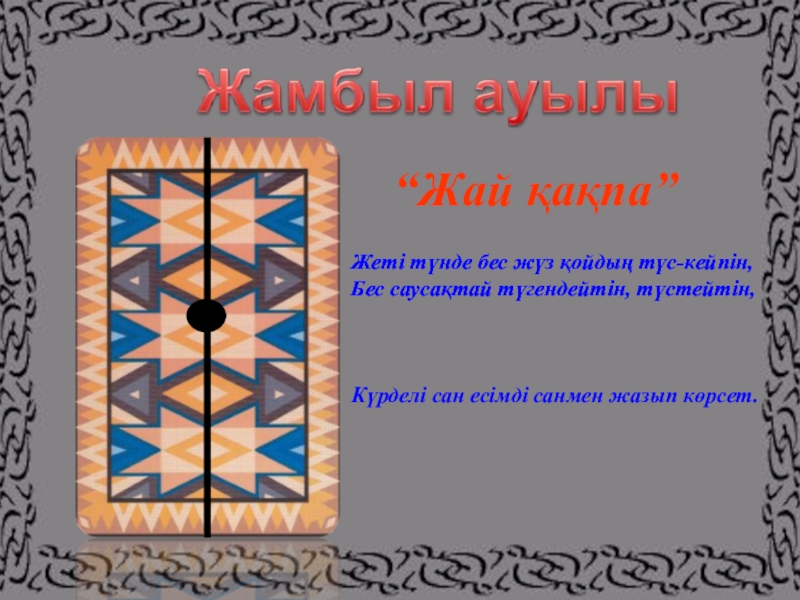 Жамбыл ауылы

“Жай қақпа”

Жеті түнде бес жүз қойдың түс-кейпін,
Бес саусақтай түгендейтін, түстейтін,

Күрделі сан есімді санмен жазып көрсет.